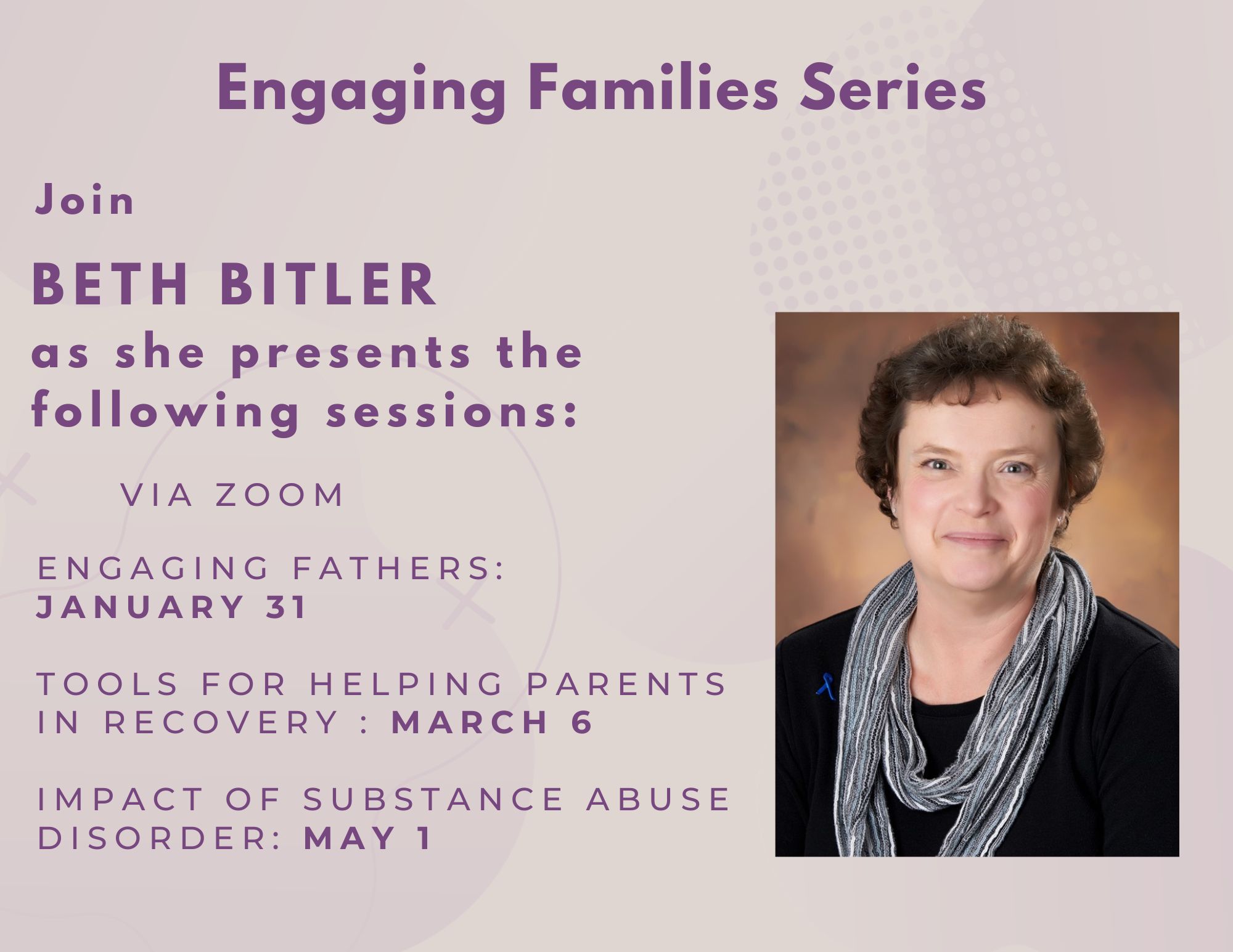 Engaging Families Series

Join

BETH BITLER

as she presents the following sessions:

VIA ZOOM

ENGAGING FATHERS: JANUARY 31

TOOLS FOR HELPING PARENTS IN RECOVERY : MARCH 6

IMPACT OF SUBSTANCE ABUSE DISORDER: MAY 1